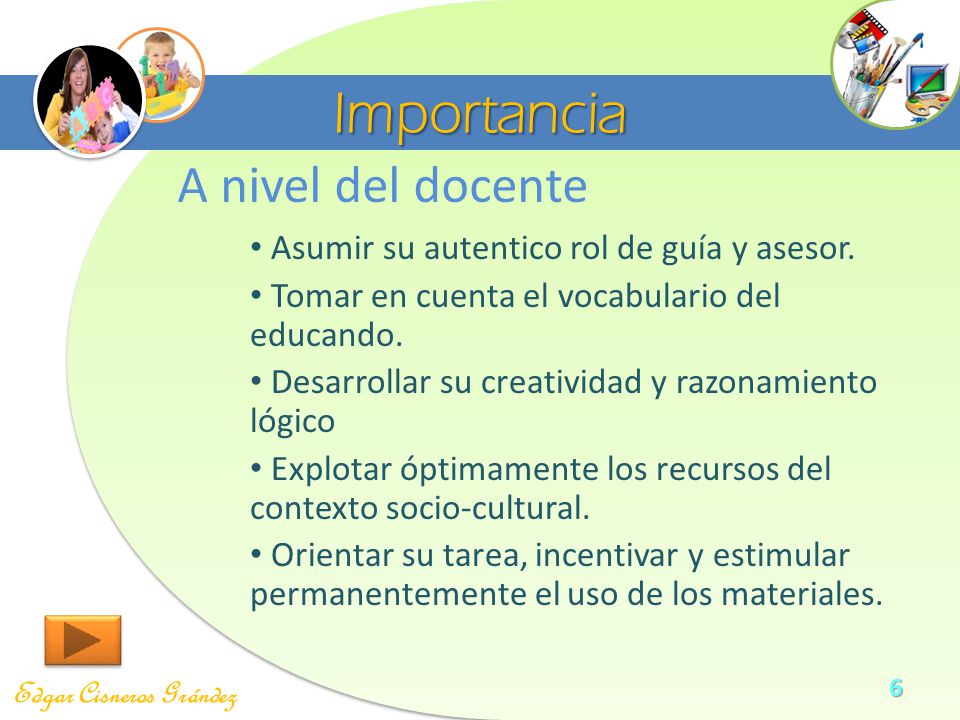 Importancia

A nivel del docente

• Asumir su autentico rol de guía y asesor.

• Tomar en cuenta el vocabulario del educando.

• Desarrollar su creatividad y razonamiento lógico

• Explotar óptimamente los recursos del contexto socio-cultural.

• Orientar su tarea, incentivar y estimular permanentemente el uso de los materiales.

Edgar Cisneros Grández

6